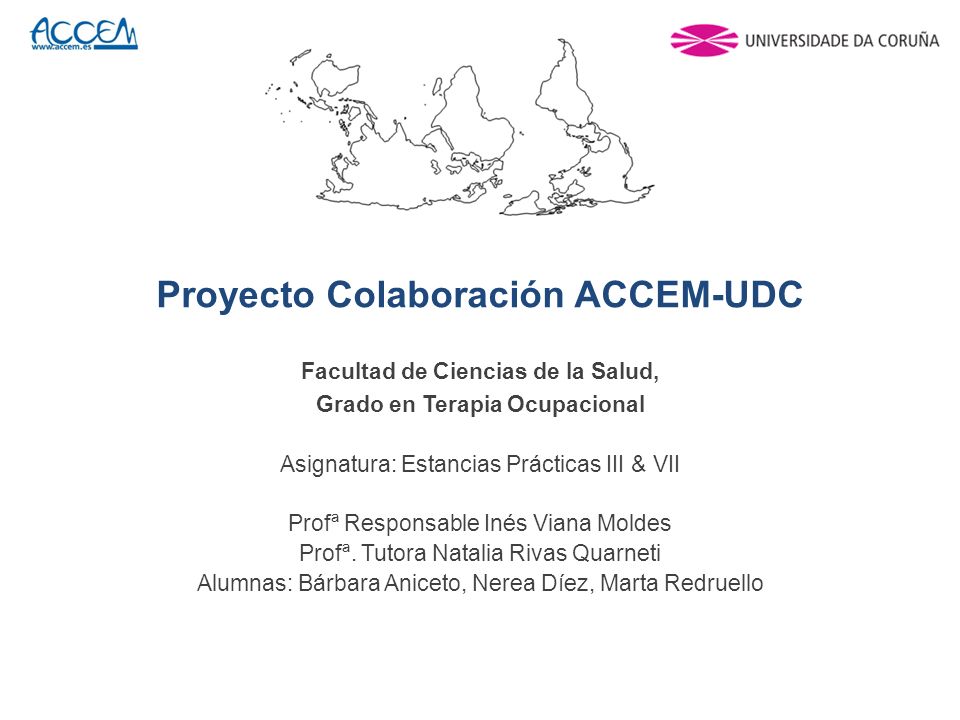 ACCEM
www.accem.es

UNIVERSIDADE DA CORUÑA

Proyecto Colaboración ACCEM-UDC

Facultad de Ciencias de la Salud,
Grado en Terapia Ocupacional

Asignatura: Estancias Prácticas III & VII

Profª Responsable Inés Viana Moldes
Profª. Tutora Natalia Rivas Quarneti
Alumnas: Bárbara Aniceto, Nerea Díez, Marta Redruello